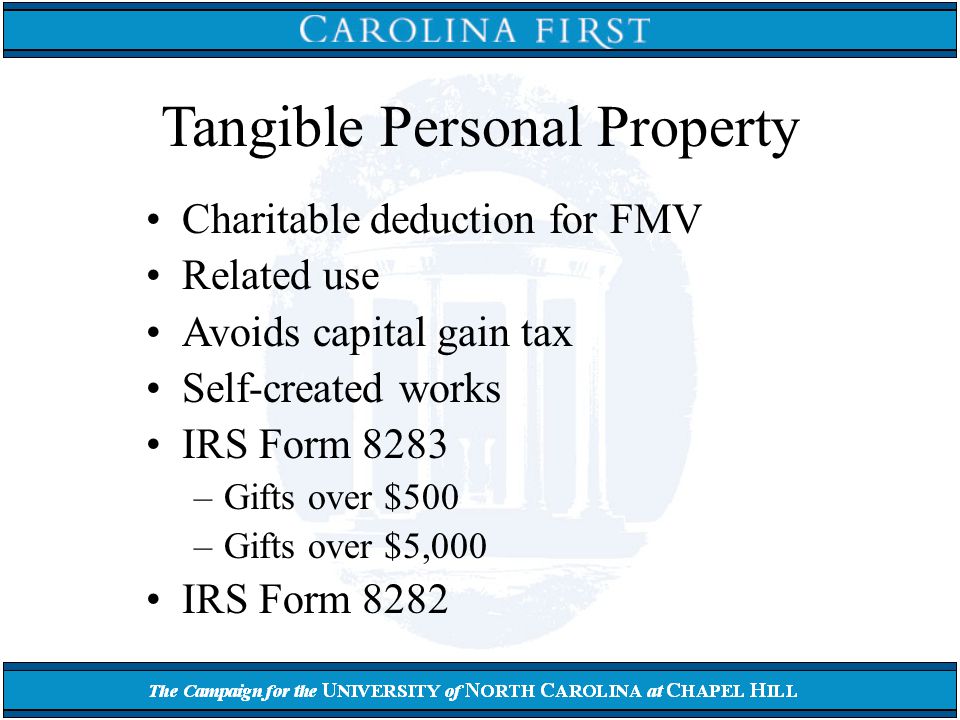 CAROLINA FIRST

Tangible Personal Property

• Charitable deduction for FMV
• Related use
• Avoids capital gain tax
• Self-created works
• IRS Form 8283
 – Gifts over \$500
 – Gifts over \$5,000
• IRS Form 8282

The Campaign for the UNIVERSITY of NORTH CAROLINA at CHAPEL HILL